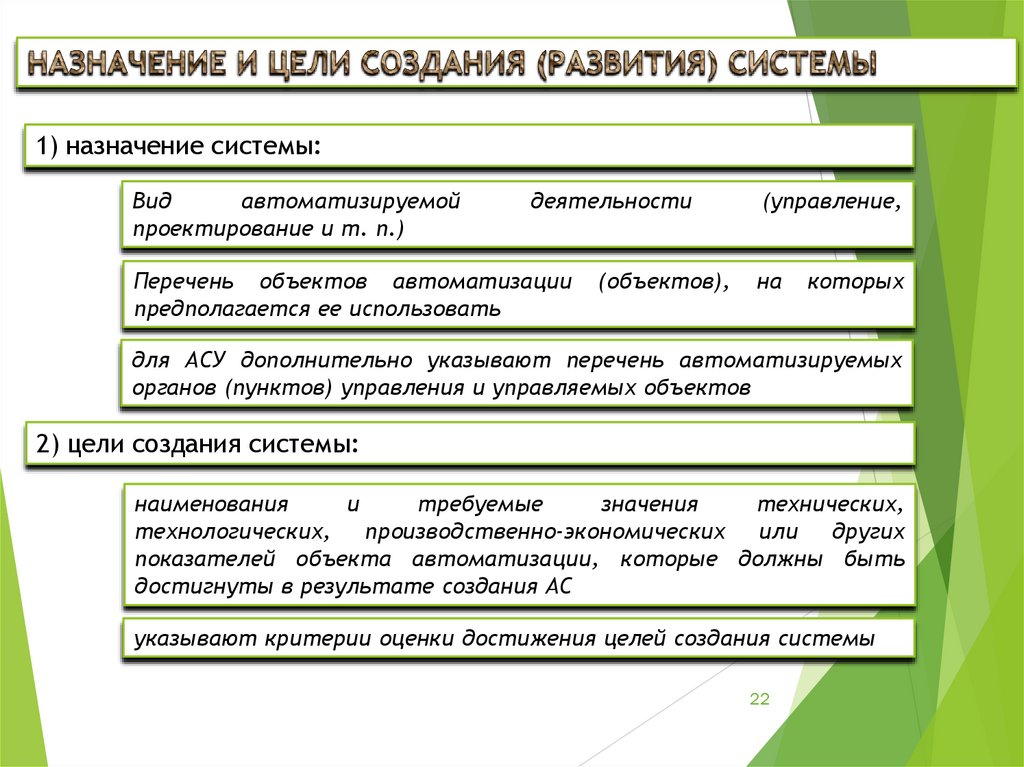 НАЗНАЧЕНИЕ И ЦЕЛИ СОЗДАНИЯ (РАЗВИТИЯ) СИСТЕМЫ

1) назначение системы:

Вид автоматизируемой деятельности (управление, проектирование и т. п.)

Перечень объектов автоматизации (объектов), на которых предполагается ее использовать

для АСУ дополнительно указывают перечень автоматизируемых органов (пунктов) управления и управляемых объектов

2) цели создания системы:

наименования и требуемые значения технических, технологических, производственно-экономических или других показателей объекта автоматизации, которые должны быть достигнуты в результате создания АС

указывают критерии оценки достижения целей создания системы

22